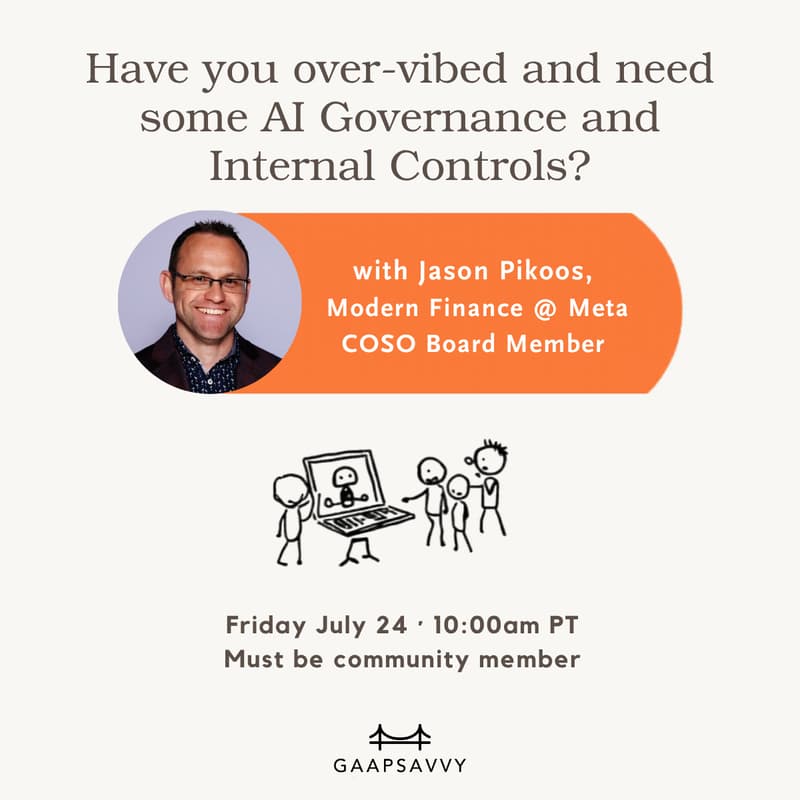 Have you over-vibed and need some AI Governance and Internal Controls?

with Jason Pikoos,
Modern Finance @ Meta
COSO Board Member

Friday July 24 · 10:00am PT
Must be community member

GAAPSAVVY